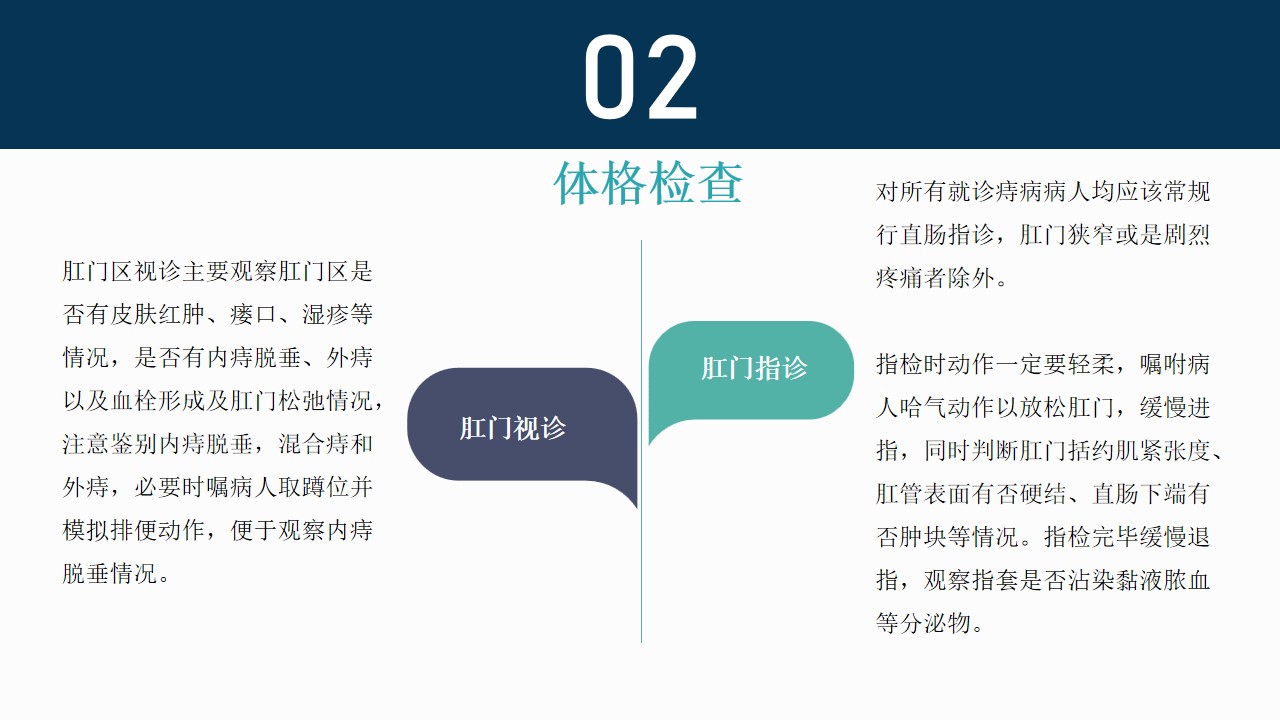 02

体格检查

肛门区视诊主要观察肛门区是否有皮肤红肿、瘘口、湿疹等情况，是否有内痔脱垂、外痔以及血栓形成及肛门松弛情况，注意鉴别内痔脱垂，混合痔和外痔，必要时嘱病人取蹲位并模拟排便动作，便于观察内痔脱垂情况。

肛门视诊

肛门指诊

对所有就诊痔病病人均应该常规行直肠指诊，肛门狭窄或是剧烈疼痛者除外。

指检时动作一定要轻柔，嘱咐病人哈气动作以放松肛门，缓慢进指，同时判断肛门括约肌紧张度、肛管表面有否硬结、直肠下端有否肿块等情况。指检完毕缓慢退指，观察指套是否沾染黏液脓血等分泌物。